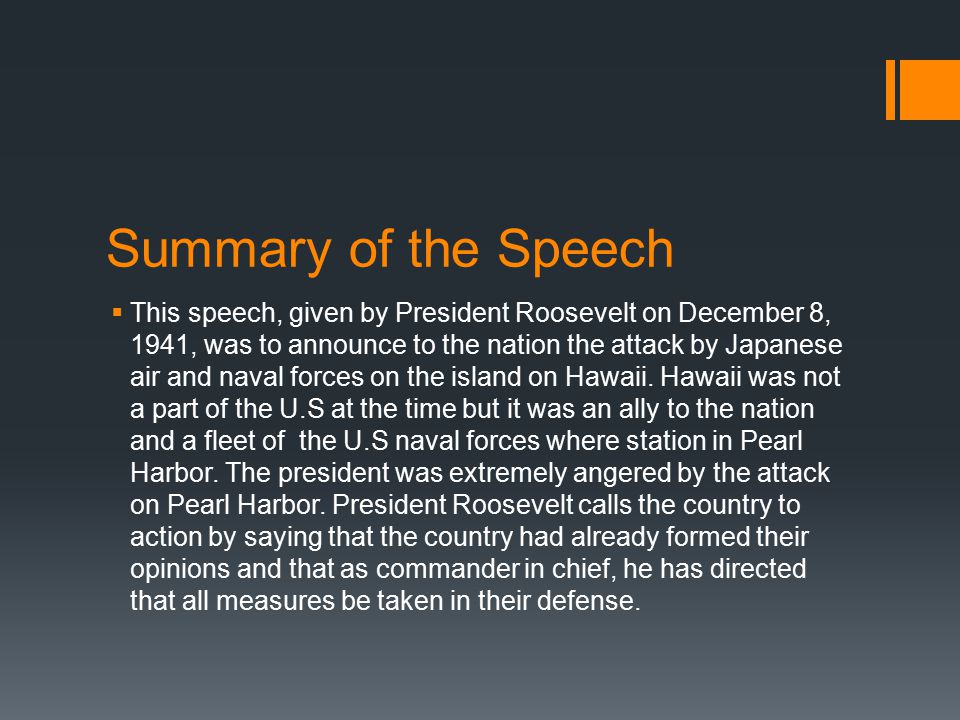 Summary of the Speech

▪ This speech, given by President Roosevelt on December 8, 1941, was to announce to the nation the attack by Japanese air and naval forces on the island on Hawaii. Hawaii was not a part of the U.S at the time but it was an ally to the nation and a fleet of the U.S naval forces where station in Pearl Harbor. The president was extremely angered by the attack on Pearl Harbor. President Roosevelt calls the country to action by saying that the country had already formed their opinions and that as commander in chief, he has directed that all measures be taken in their defense.